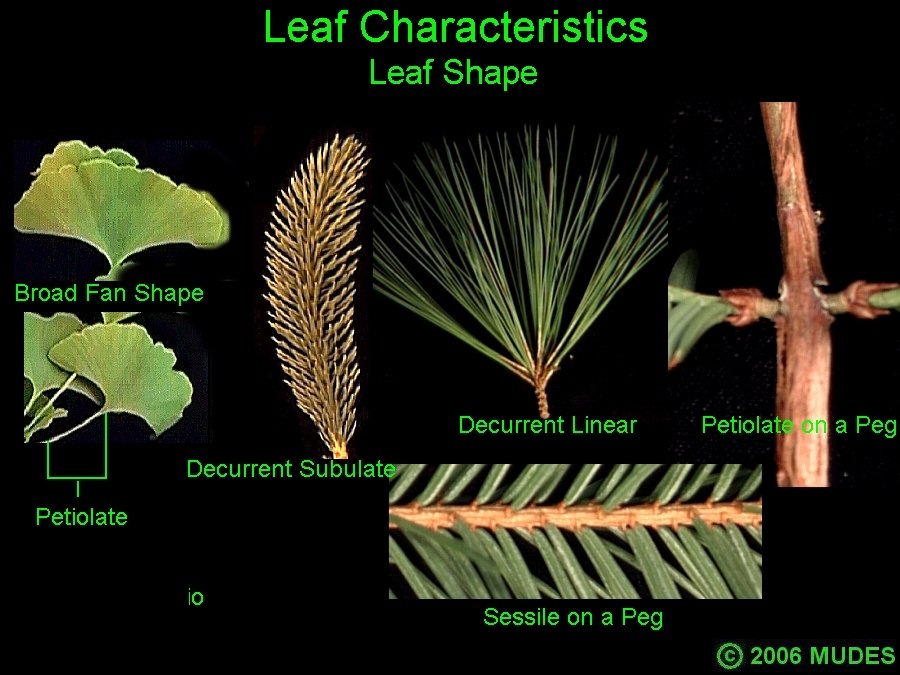 Leaf Characteristics
Leaf Shape

Broad Fan Shape

Petiolate

Decurrent Subulate

Decurrent Linear

Petiolate on a Peg

io

Sessile on a Peg

© 2006 MUDES